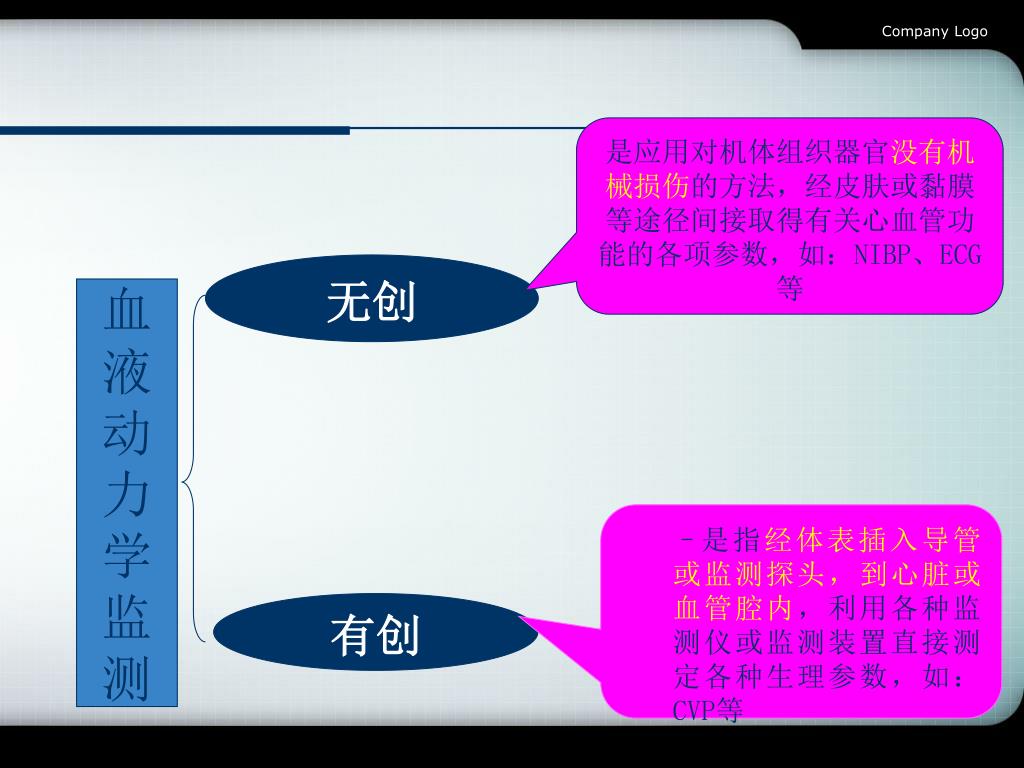 Company Logo

血液动力学监测

无创

是应用对机体组织器官没有机械损伤的方法，经皮肤或黏膜等途径间接取得有关心血管功能的各项参数，如：NIBP、ECG等

有创

–是指经体表插入导管或监测探头，到心脏或血管腔内，利用各种监测仪或监测装置直接测定各种生理参数，如：CVP等